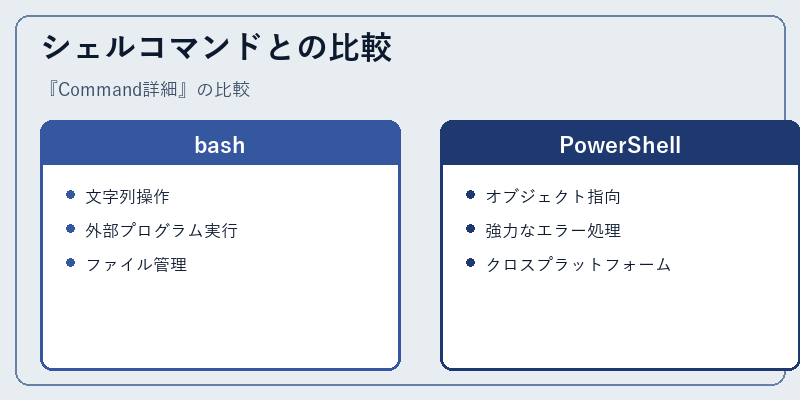 シェルコマンドとの比較

『Command詳細』の比較

bash

- 文字列操作
- 外部プログラム実行
- ファイル管理

PowerShell

- オブジェクト指向
- 強力なエラー処理
- クロスプラットフォーム